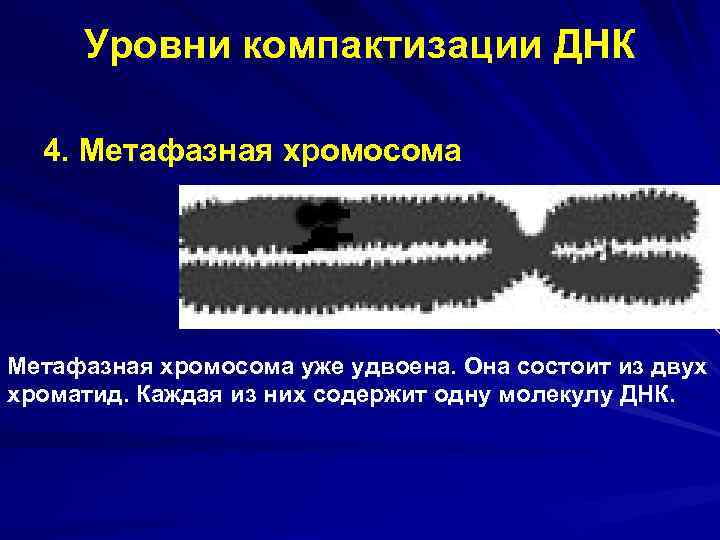 Уровни компактизации ДНК

4. Метафазная хромосома

Метафазная хромосома уже удвоена. Она состоит из двух хроматид. Каждая из них содержит одну молекулу ДНК.